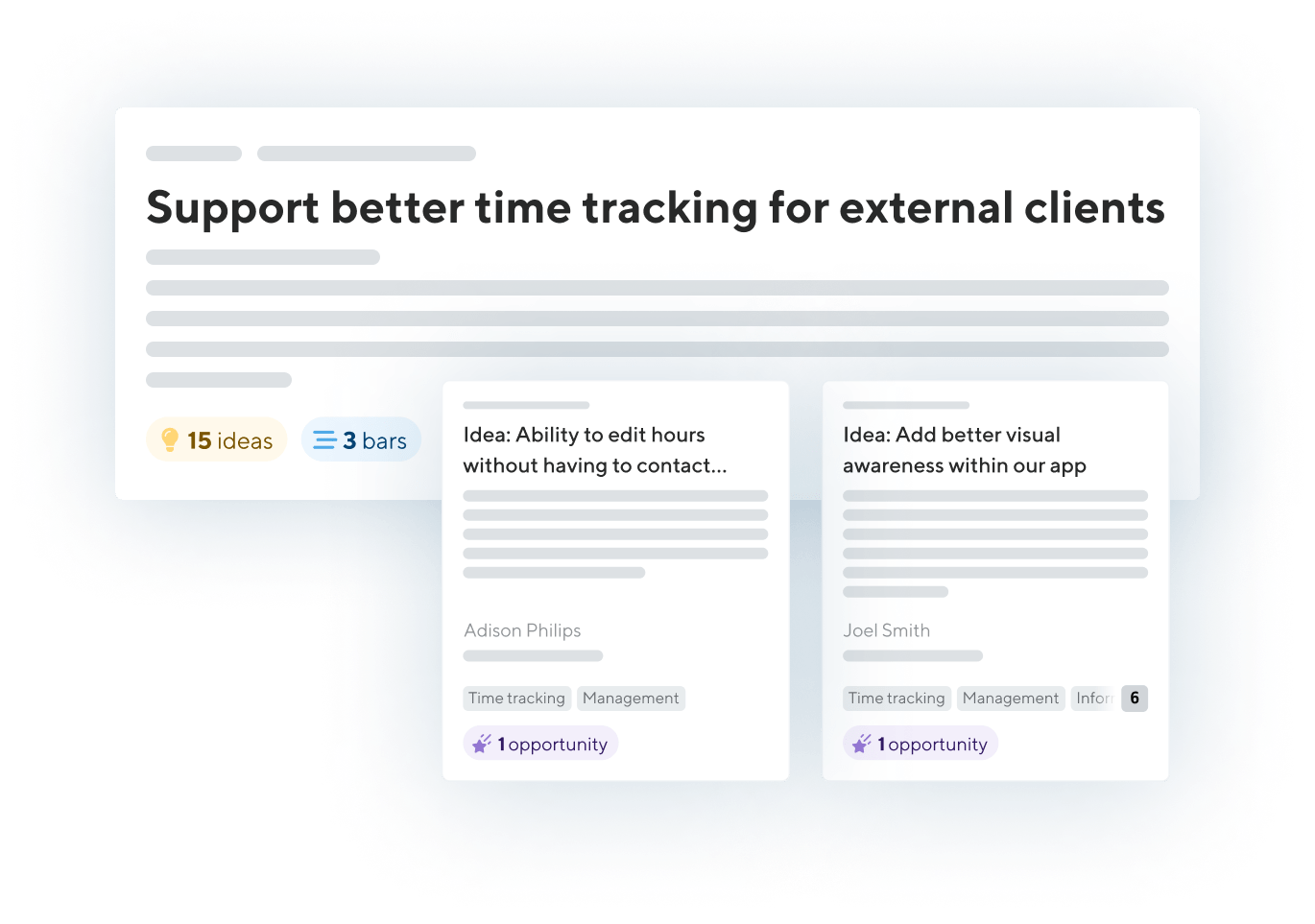 Support better time tracking for external clients

15 ideas

3 bars

Idea: Ability to edit hours without having to contact...

Adison Philips

Time tracking

Management

1 opportunity

Idea: Add better visual awareness within our app

Joel Smith

Time tracking

Management

Infor

6

1 opportunity